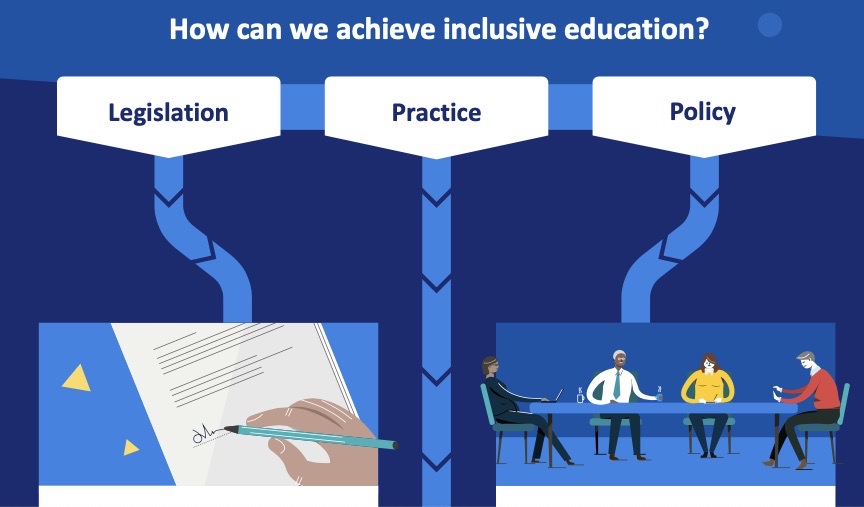 How can we achieve inclusive education?

Legislation

Practice

Policy